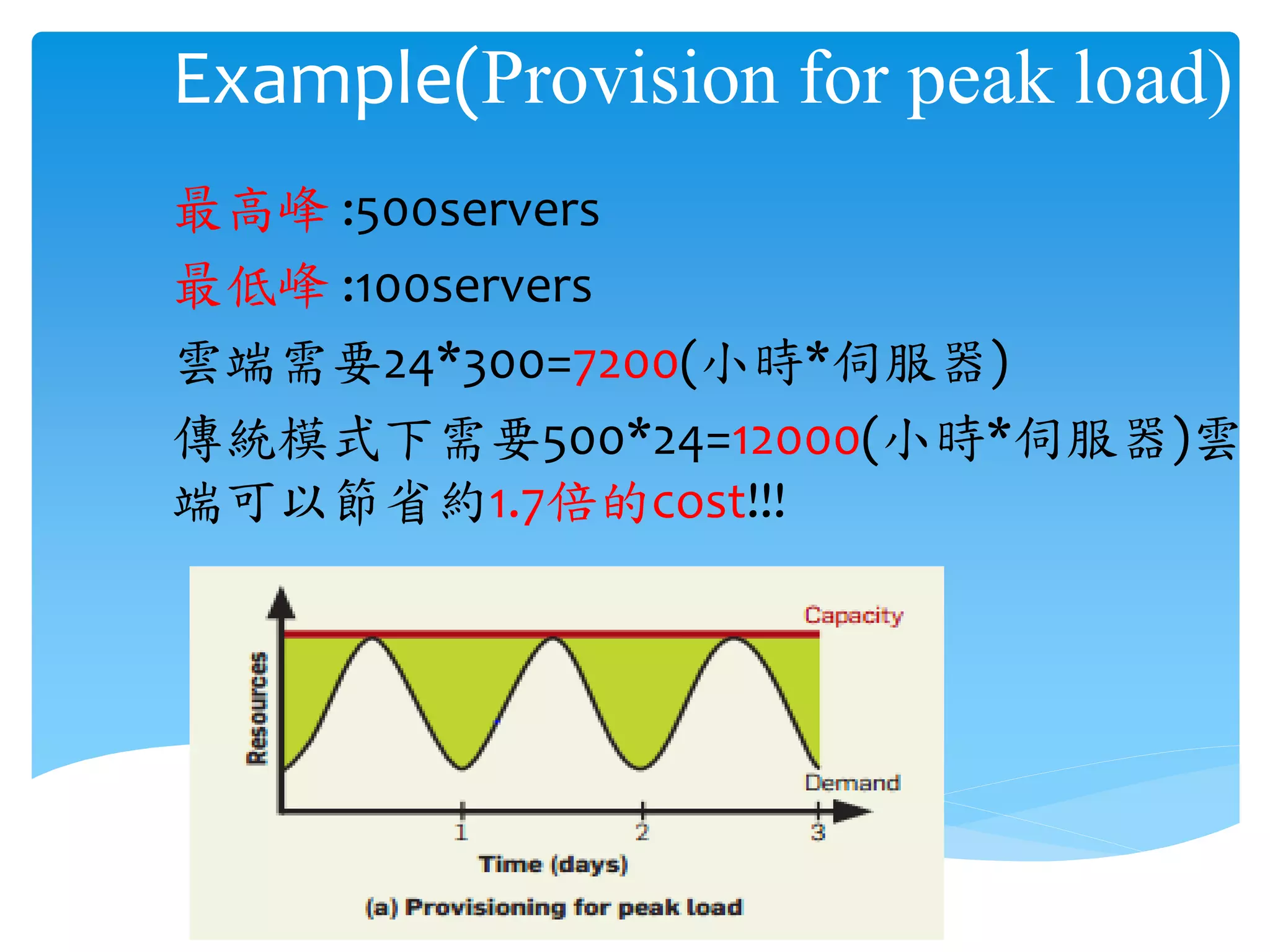 Example(Provision for peak load)

最高峰 :500servers

最低峰 :100servers

雲端需要24*300=7200(小時*伺服器)

傳統模式下需要500*24=12000(小時*伺服器)雲端可以節省約1.7倍的cost!!!

Capacity

Resources

Demand

1

2

3

Time (days)

(a) Provisioning for peak load